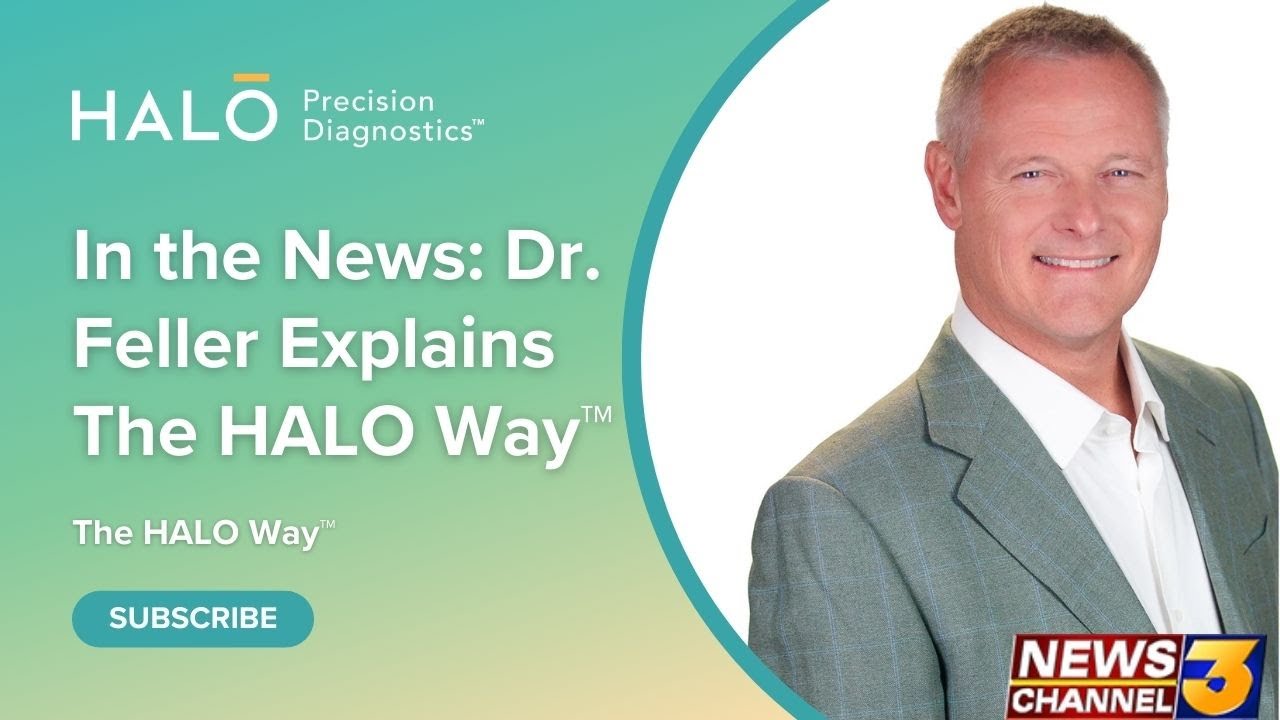 HALŌ Precision Diagnostics™

In the News: Dr. Feller Explains The HALO Way™

The HALO Way™

SUBSCRIBE

NEWS CHANNEL 3